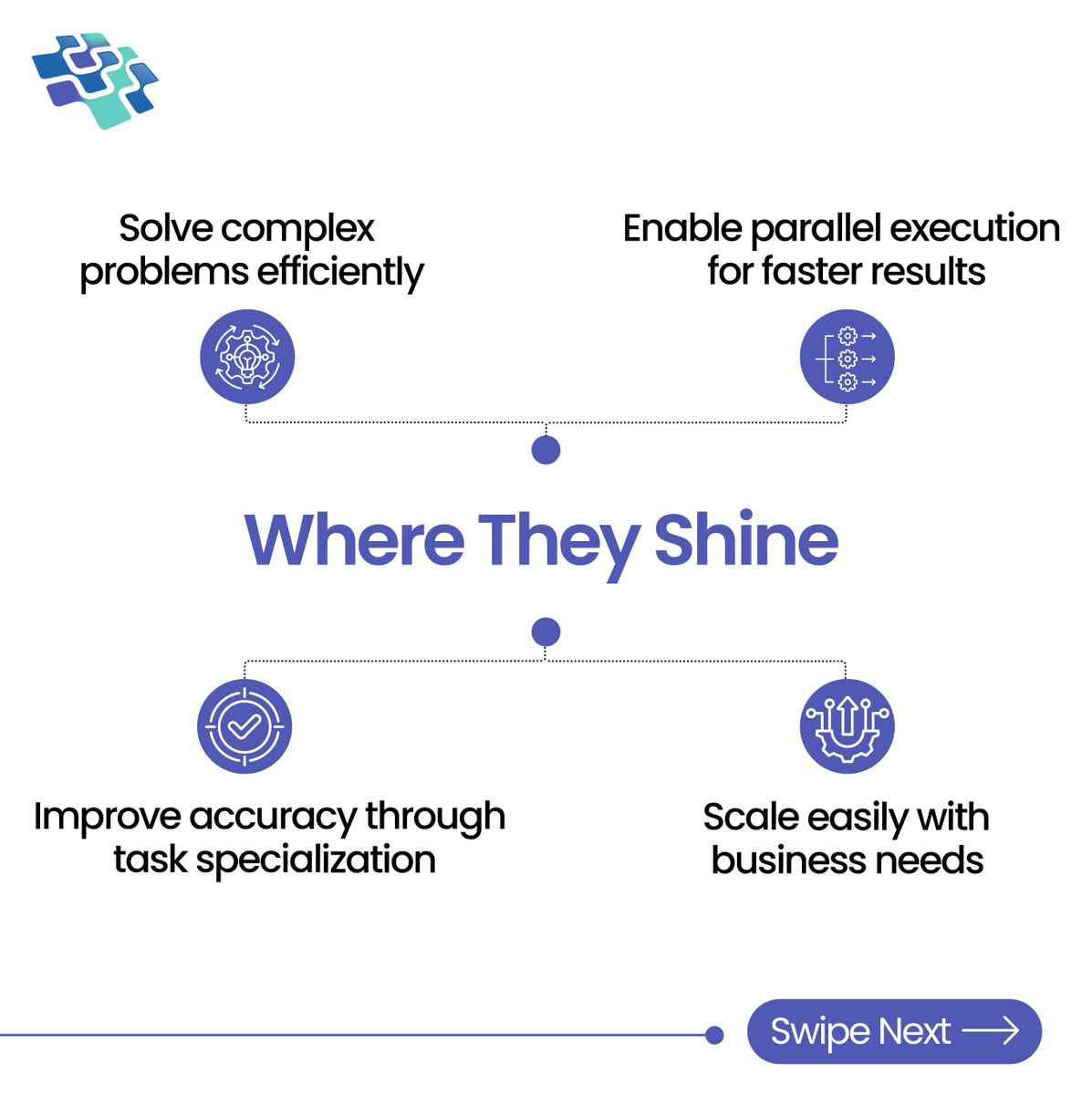 Solve complex problems efficiently

Enable parallel execution for faster results

Where They Shine

Improve accuracy through task specialization

Scale easily with business needs

Swipe Next